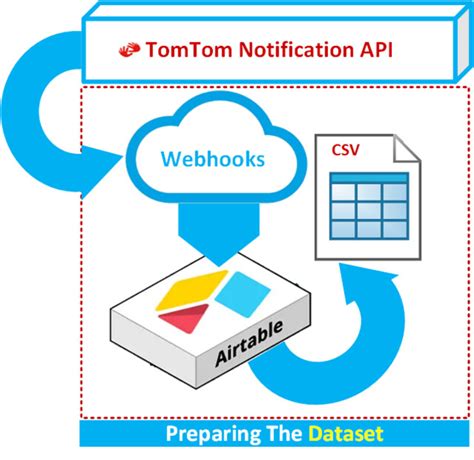 TomTom Notification API

Webhooks

CSV

Airtable

Preparing The Dataset